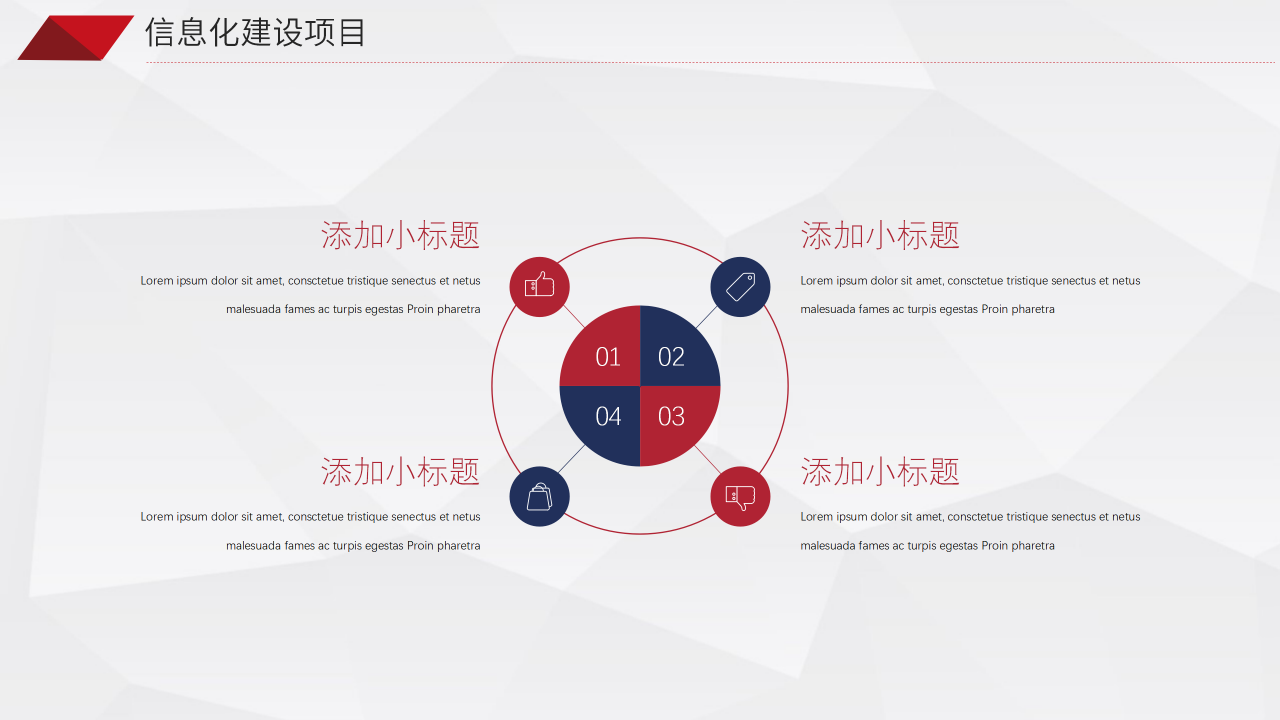 信息化建设项目

添加小标题

Lorem ipsum dolor sit amet, consctetue tristique senectus et netus malesuada fames ac turpis egestas Proin pharetra

添加小标题

Lorem ipsum dolor sit amet, consctetue tristique senectus et netus malesuada fames ac turpis egestas Proin pharetra

01

02

04

03

添加小标题

Lorem ipsum dolor sit amet, consctetue tristique senectus et netus malesuada fames ac turpis egestas Proin pharetra

添加小标题

Lorem ipsum dolor sit amet, consctetue tristique senectus et netus malesuada fames ac turpis egestas Proin pharetra